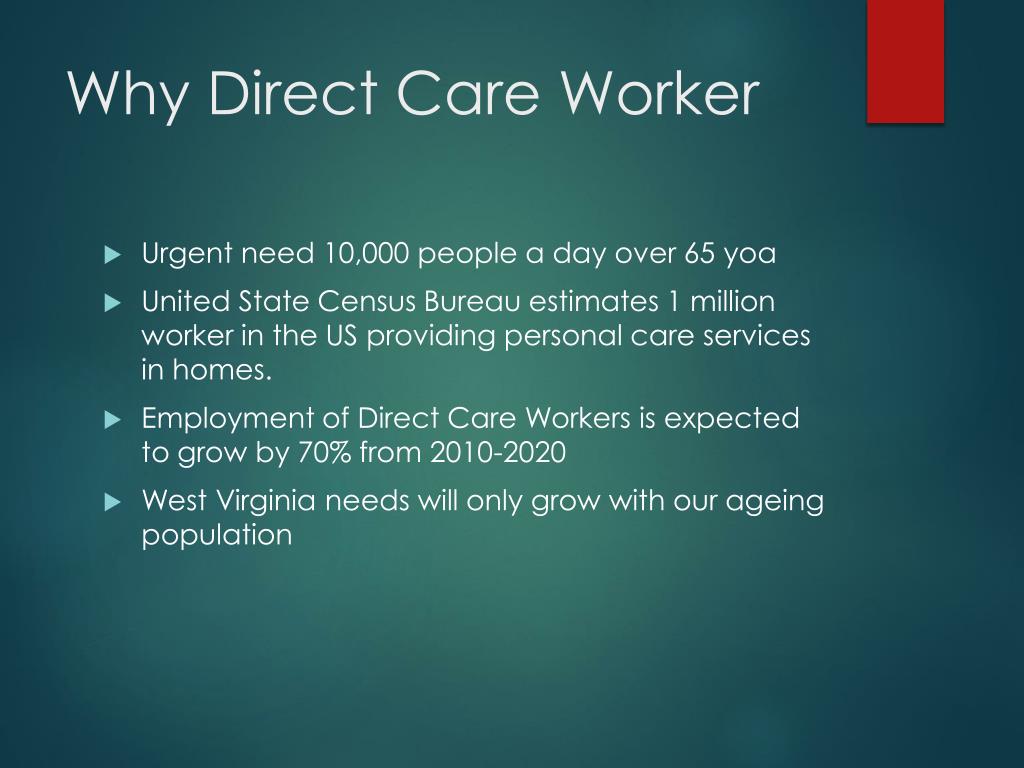 Why Direct Care Worker

Urgent need 10,000 people a day over 65 yoa

United State Census Bureau estimates 1 million worker in the US providing personal care services in homes.

Employment of Direct Care Workers is expected to grow by 70% from 2010-2020

West Virginia needs will only grow with our ageing population